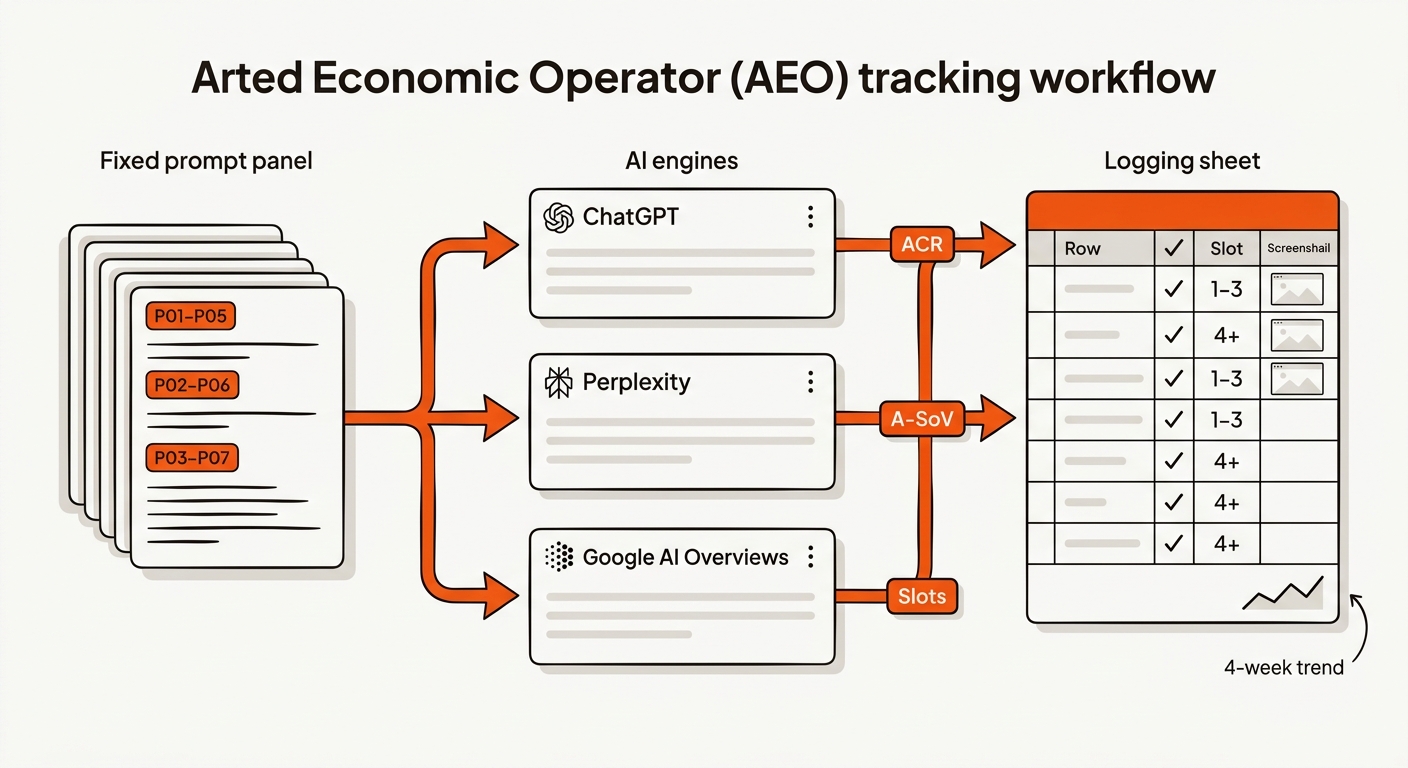 Arted Economic Operator (AEO) tracking workflow

Fixed prompt panel

P01–P05

P02–P06

P03–P07

AI engines

ChatGPT

Perplexity

Google AI Overviews

ACR

A-SoV

Slots

Logging sheet

| | Row | ✓ | Slot | Screenshail |
|---|---|---|---|---|
| | | ✓ | 1–3 | |
| | | ✓ | 4+ | |
| | | ✓ | 1–3 | |
| | | ✓ | 1–3 | |
| | | ✓ | 4+ | |
| | | ✓ | 4+ | |
| | | ✓ | 4+ | |

4-week trend